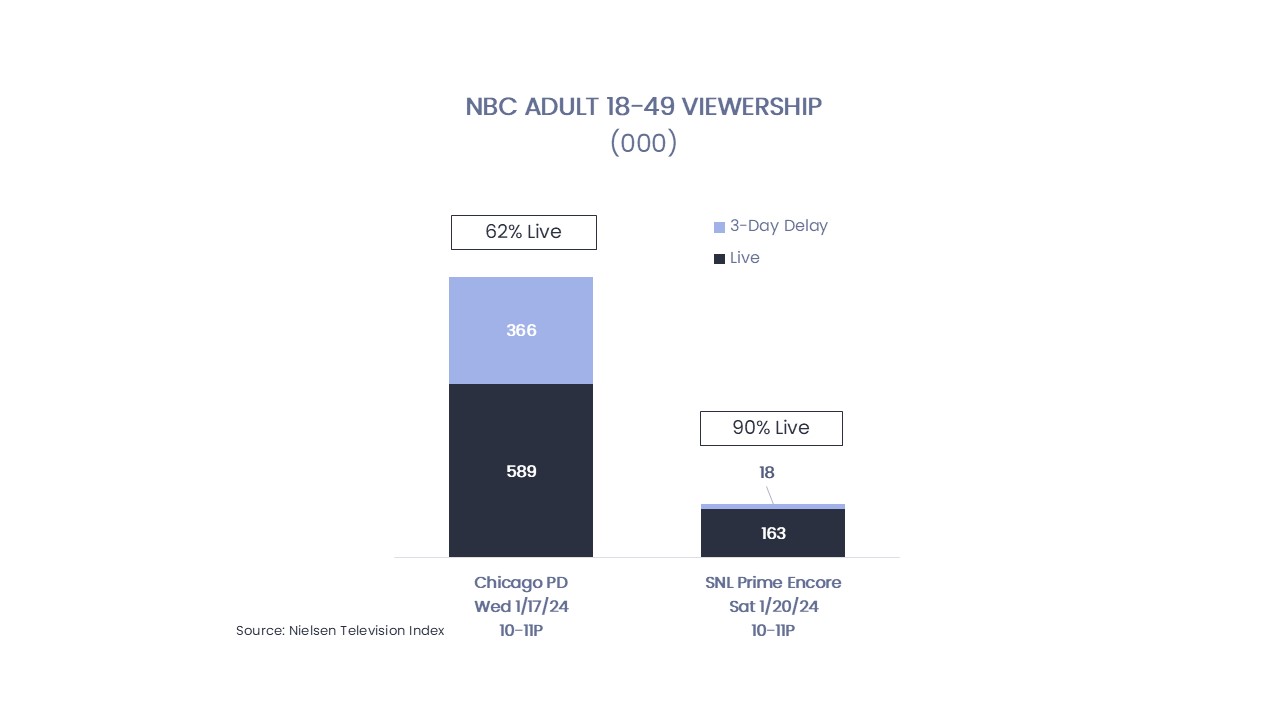 NBC ADULT 18-49 VIEWERSHIP
(000)

3-Day Delay
Live

62% Live

366

589

90% Live

18

163

Chicago PD
Wed 1/17/24
10-11P

SNL Prime Encore
Sat 1/20/24
10-11P

Source: Nielsen Television Index